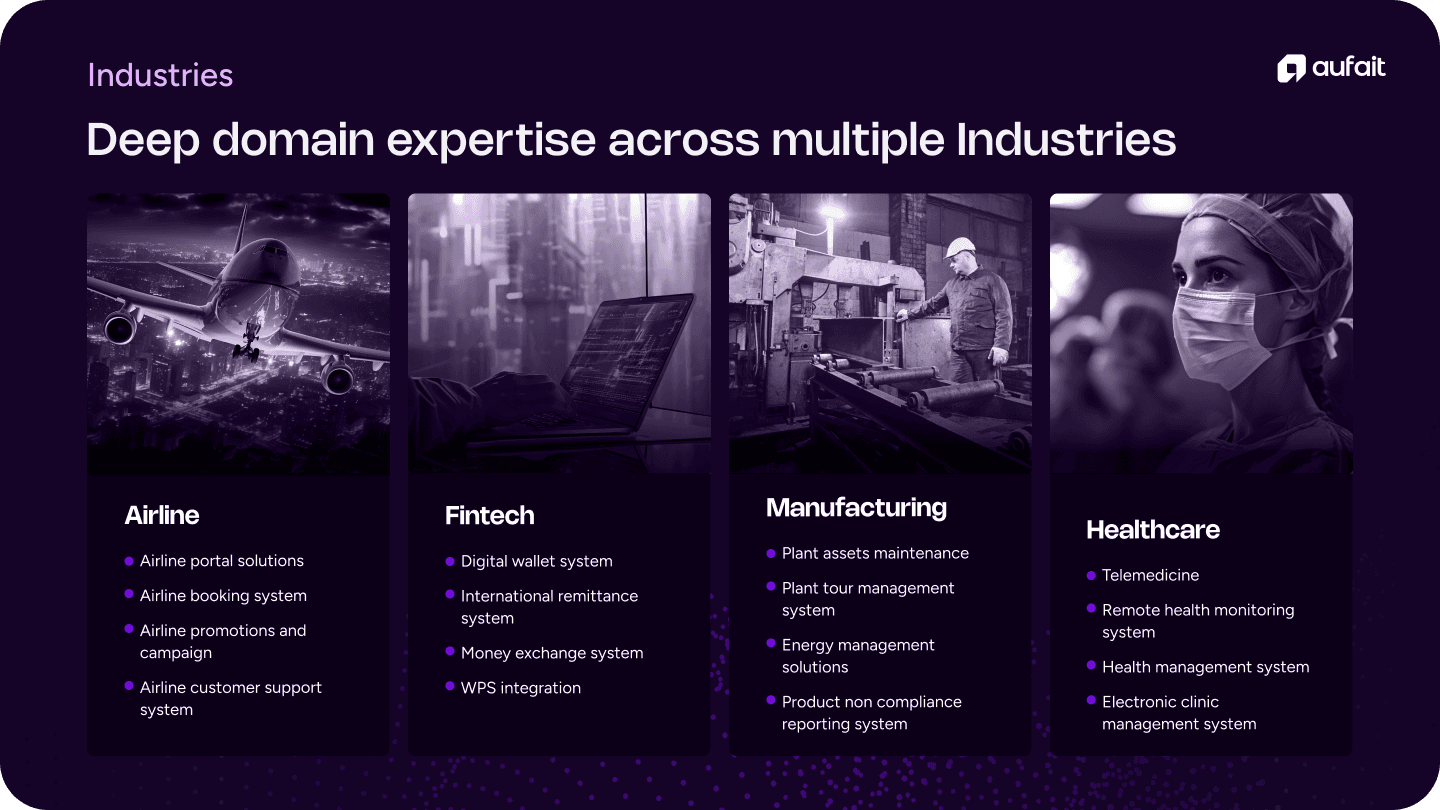 Industries

aufait

Deep domain expertise across multiple Industries

Airline

- Airline portal solutions
- Airline booking system
- Airline promotions and campaign
- Airline customer support system

Fintech

- Digital wallet system
- International remittance system
- Money exchange system
- WPS integration

Manufacturing

- Plant assets maintenance
- Plant tour management system
- Energy management solutions
- Product non compliance reporting system

Healthcare

- Telemedicine
- Remote health monitoring system
- Health management system
- Electronic clinic management system